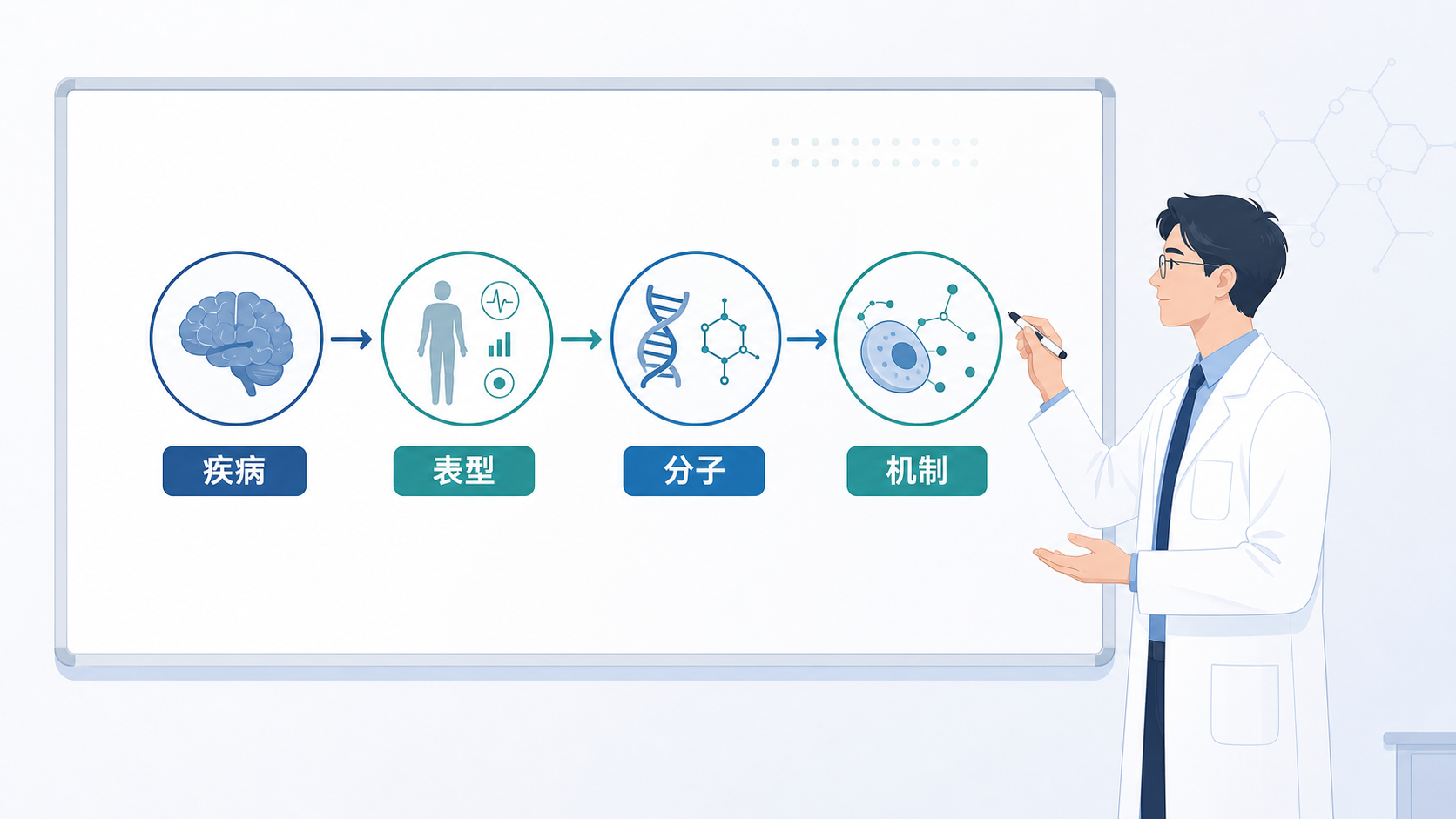 疾病

表型

分子

机制